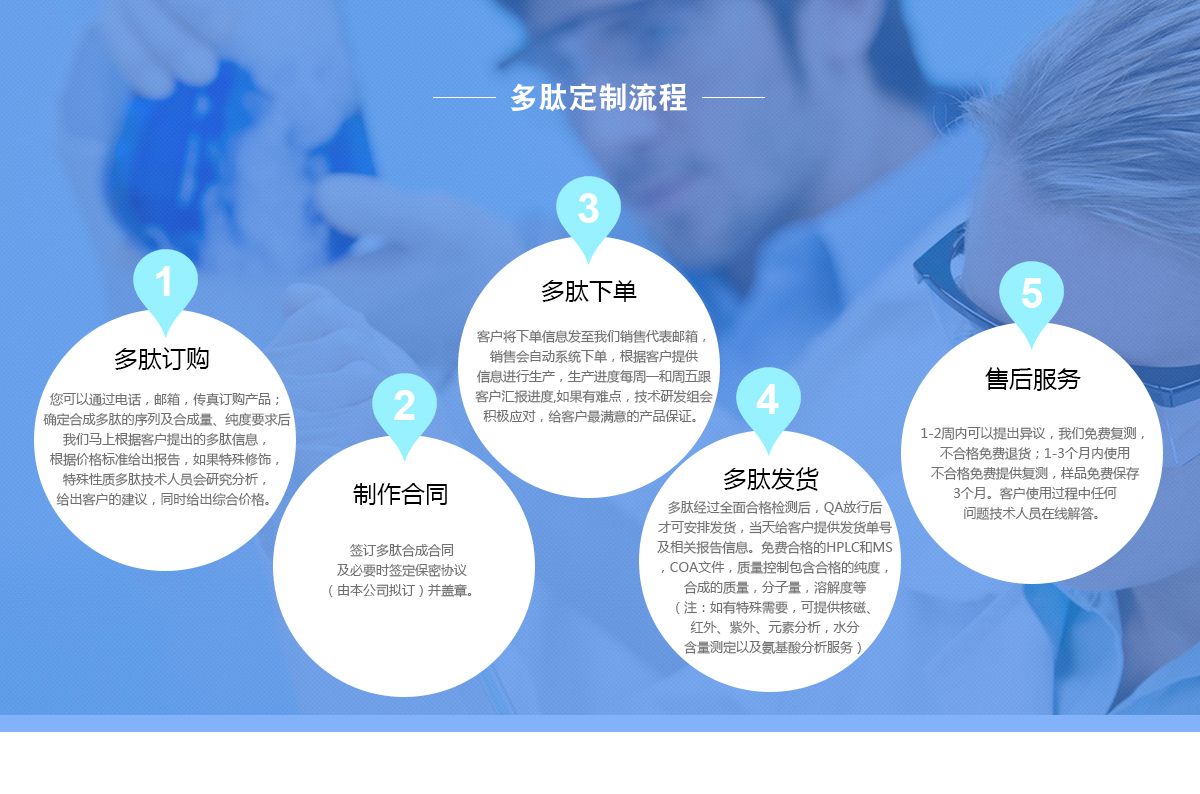 多肽定制流程

1
多肽订购
您可以通过电话，邮箱，传真订购产品；确定合成多肽的序列及合成量、纯度要求后我们马上根据客户提出的多肽信息，根据价格标准给出报告，如果特殊修饰，特殊性质多肽技术人员会研究分析，给出客户的建议，同时给出综合价格。

2
制作合同
签订多肽合成合同及必要时签定保密协议（由本公司拟订）并盖章。

3
多肽下单
客户将下单信息发至我们销售代表邮箱，销售会自动系统下单，根据客户提供信息进行生产，生产进度每周一和周五跟客户汇报进度,如果有难点，技术研发组会积极应对，给客户最满意的产品保证。

4
多肽发货
多肽经过全面合格检测后，QA放行后才可安排发货，当天给客户提供发货单号及相关报告信息。免费合格的HPLC和MS，COA文件，质量控制包含合格的纯度，合成的质量，分子量，溶解度等（注：如有特殊需要，可提供核磁、红外、紫外、元素分析，水分含量测定以及氨基酸分析服务）

5
售后服务
1-2周内可以提出异议，我们免费复测，不合格免费退货；1-3个月内使用不合格免费提供复测，样品免费保存3个月。客户使用过程中任何问题技术人员在线解答。